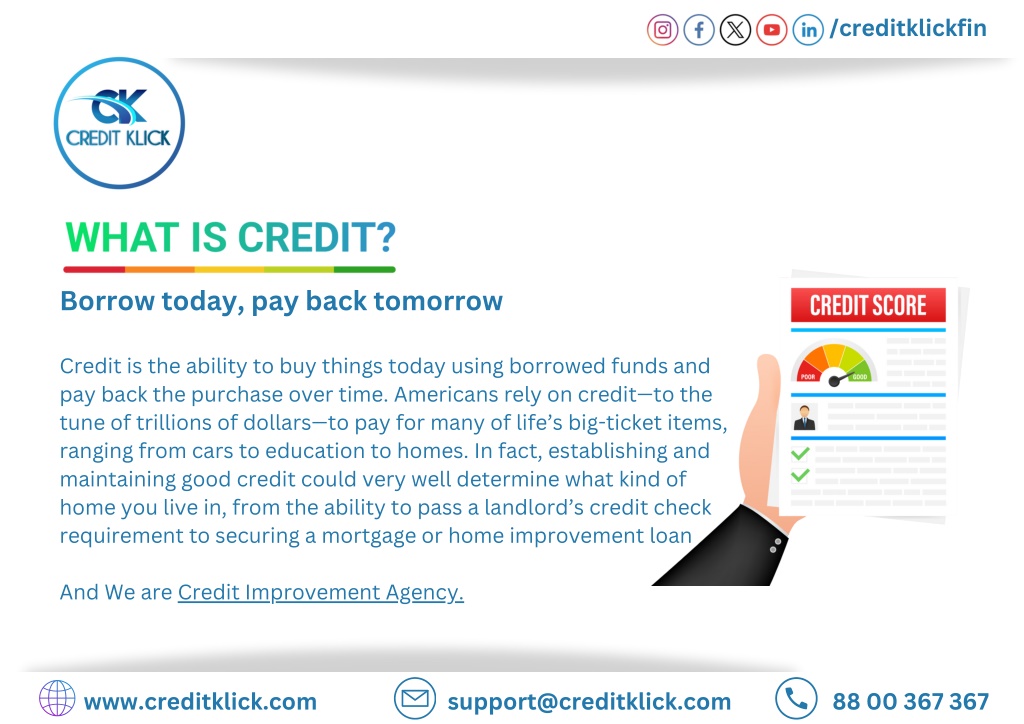 /creditklickfin

CK
CREDIT KLICK

WHAT IS CREDIT?

Borrow today, pay back tomorrow

Credit is the ability to buy things today using borrowed funds and pay back the purchase over time. Americans rely on credit—to the tune of trillions of dollars—to pay for many of life's big-ticket items, ranging from cars to education to homes. In fact, establishing and maintaining good credit could very well determine what kind of home you live in, from the ability to pass a landlord's credit check requirement to securing a mortgage or home improvement loan

And We are Credit Improvement Agency.

CREDIT SCORE
POOR GOOD

www.creditklick.com
support@creditklick.com
88 00 367 367